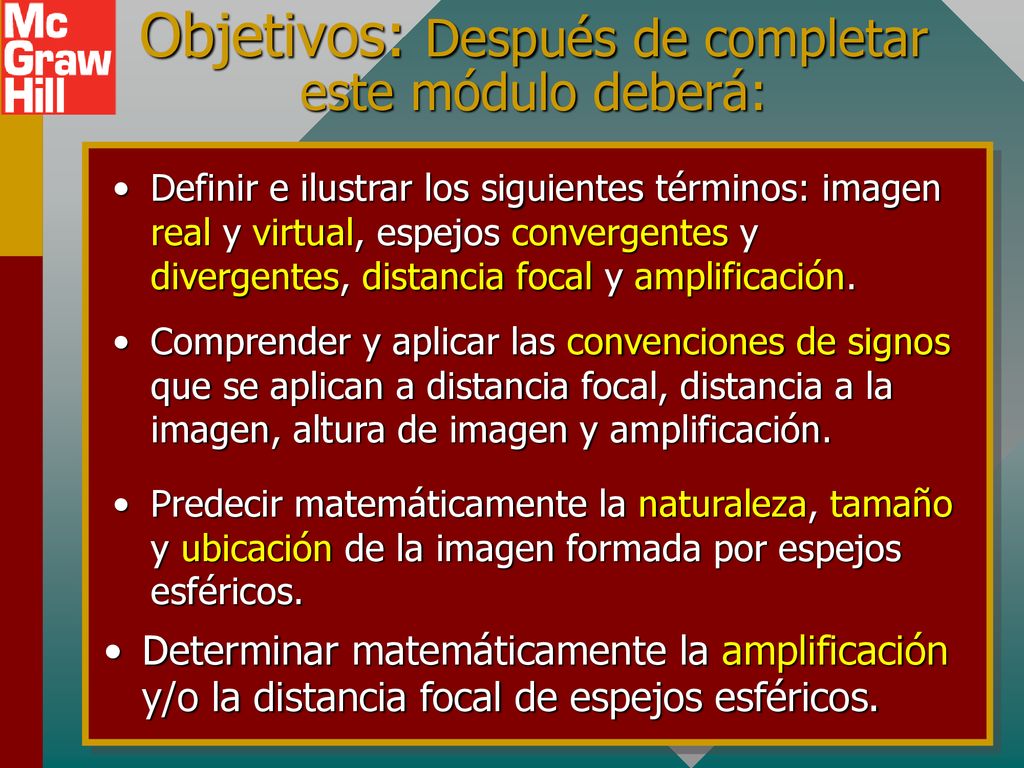 Mc Graw Hill

Objetivos: Después de completar este módulo deberá:

• Definir e ilustrar los siguientes términos: imagen real y virtual, espejos convergentes y divergentes, distancia focal y amplificación.

• Comprender y aplicar las convenciones de signos que se aplican a distancia focal, distancia a la imagen, altura de imagen y amplificación.

• Predecir matemáticamente la naturaleza, tamaño y ubicación de la imagen formada por espejos esféricos.

• Determinar matemáticamente la amplificación y/o la distancia focal de espejos esféricos.